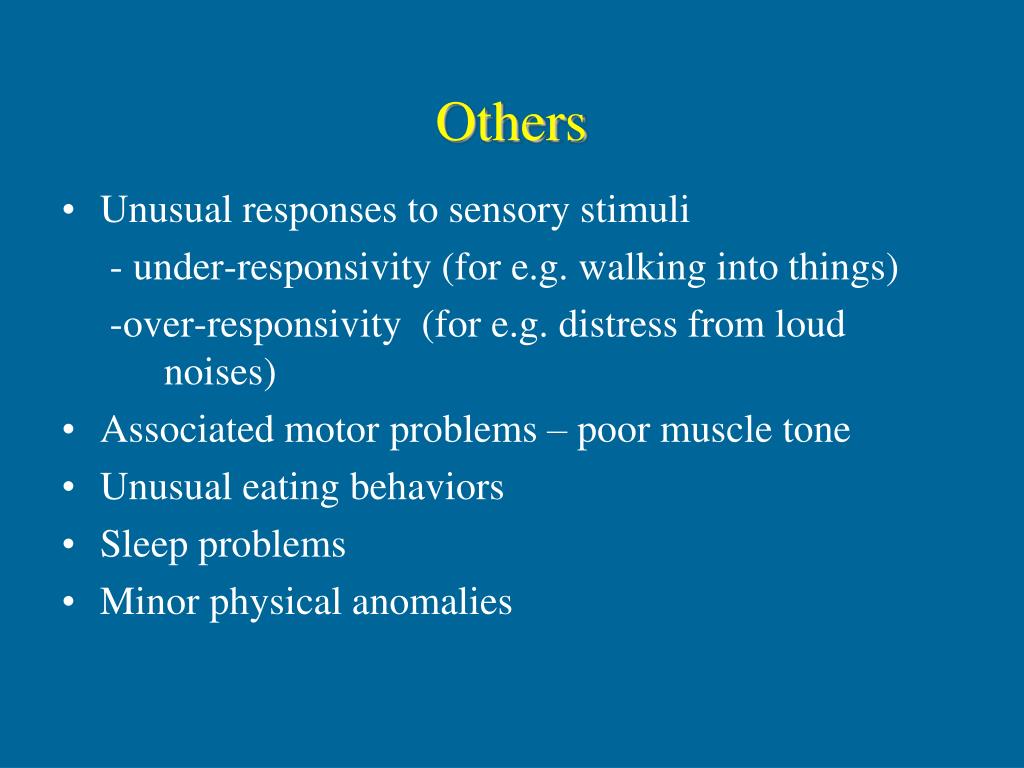 Others

• Unusual responses to sensory stimuli
- under-responsivity (for e.g. walking into things)
-over-responsivity (for e.g. distress from loud noises)
• Associated motor problems – poor muscle tone
• Unusual eating behaviors
• Sleep problems
• Minor physical anomalies